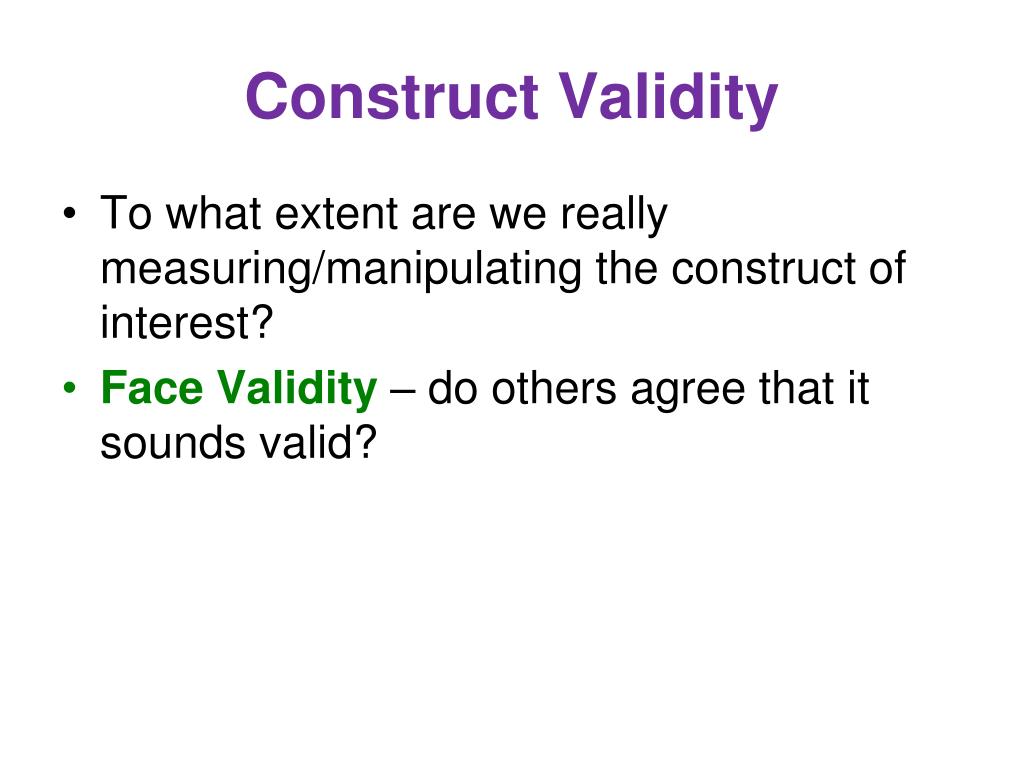 Construct Validity

• To what extent are we really measuring/manipulating the construct of interest?
• Face Validity – do others agree that it sounds valid?